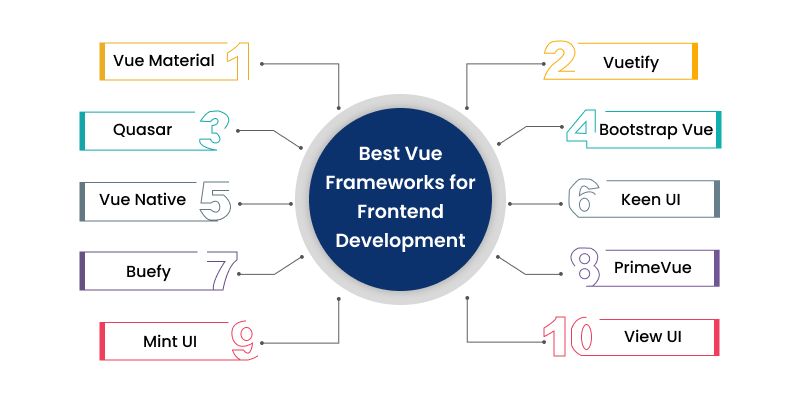 Best Vue Frameworks for Frontend Development

Vue Material 1

2 Vuetify

Quasar 3

4 Bootstrap Vue

Vue Native 5

6 Keen UI

Buefy 7

8 PrimeVue

Mint UI 9

10 View UI